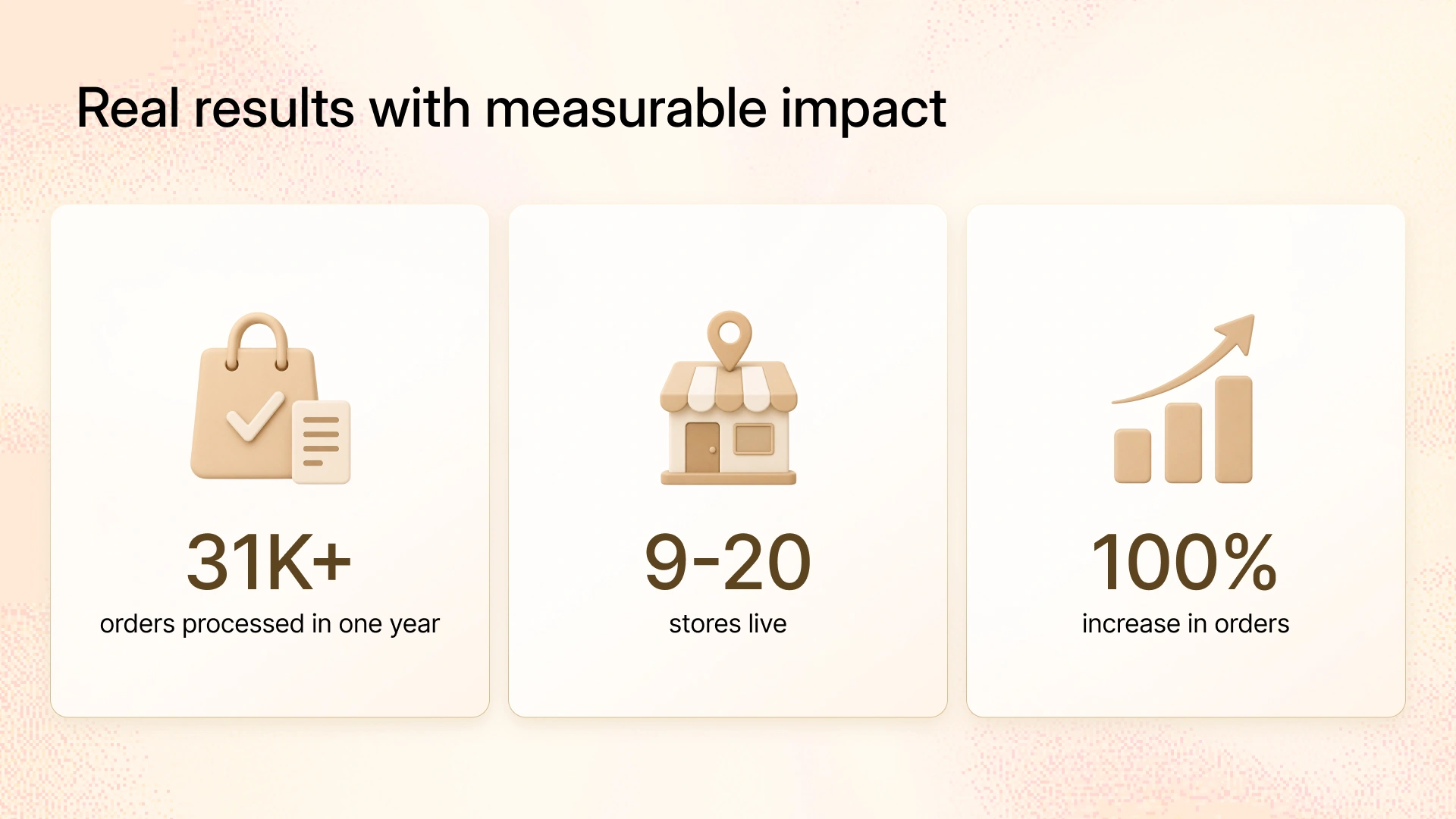 Real results with measurable impact

31K+
orders processed in one year

9-20
stores live

100%
increase in orders